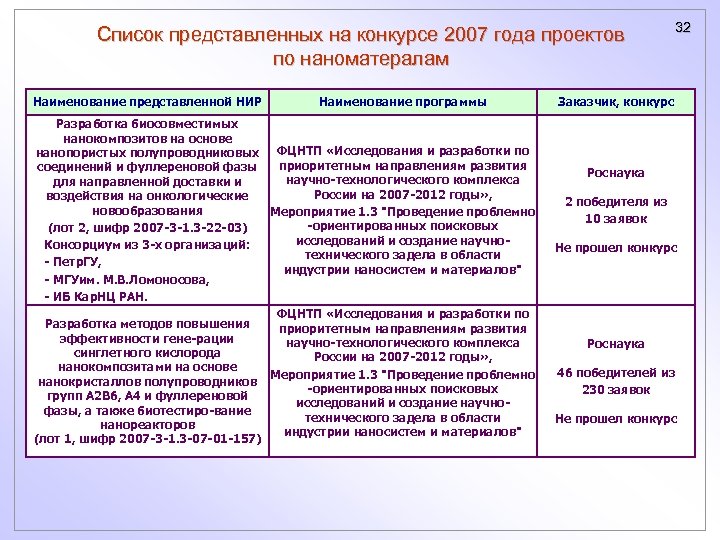 32

Список представленных на конкурсе 2007 года проектов по наноматералам

| Наименование представленной НИР | Наименование программы | Заказчик, конкурс |
|---|---|---|
| Разработка биосовместимых нанокомпозитов на основе нанопористых полупроводниковых соединений и фуллереновой фазы для направленной доставки и воздействия на онкологические новообразования (лот 2, шифр 2007-3-1.3-22-03) Консорциум из 3-х организаций: - ПетрГУ, - МГУим. М.В.Ломоносова, - ИБ КарНЦ РАН. | ФЦНТП «Исследования и разработки по приоритетным направлениям развития научно-технологического комплекса России на 2007-2012 годы», Мероприятие 1.3 "Проведение проблемно -ориентированных поисковых исследований и создание научно-технического задела в области индустрии наносистем и материалов" | Роснаука 2 победителя из 10 заявок Не прошел конкурс |
| Разработка методов повышения эффективности гене-рации синглетного кислорода нанокомпозитами на основе нанокристаллов полупроводников групп А2В6, А4 и фуллереновой фазы, а также биотестиро-вание нанореакторов (лот 1, шифр 2007-3-1.3-07-01-157) | ФЦНТП «Исследования и разработки по приоритетным направлениям развития научно-технологического комплекса России на 2007-2012 годы», Мероприятие 1.3 "Проведение проблемно -ориентированных поисковых исследований и создание научно-технического задела в области индустрии наносистем и материалов" | Роснаука 46 победителей из 230 заявок Не прошел конкурс |